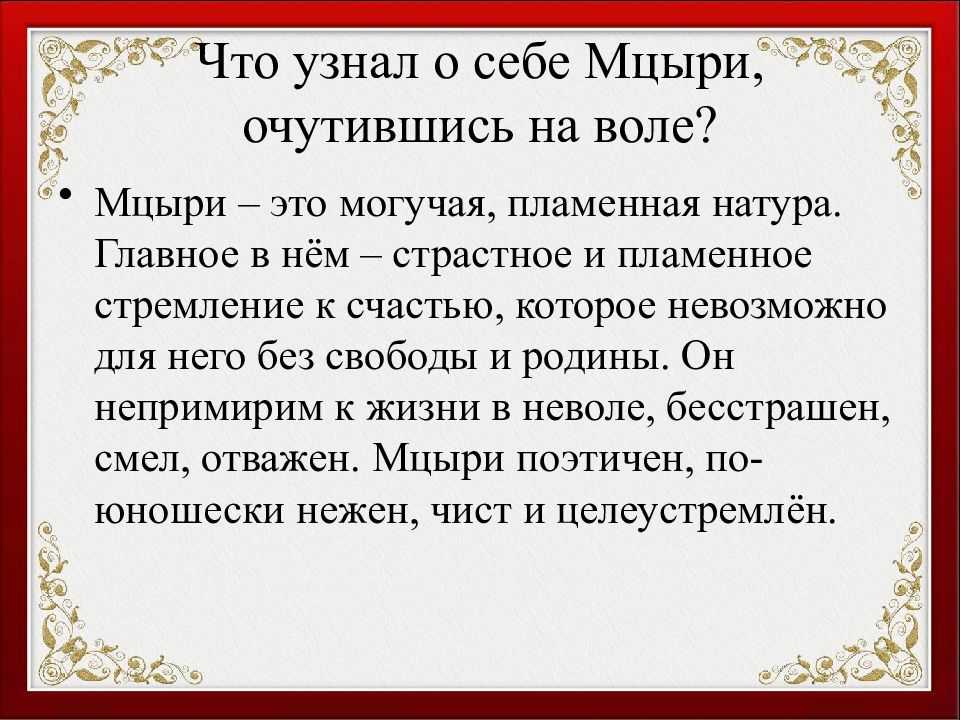 Что узнал о себе Мцыри, очутившись на воле?

• Мцыри – это могучая, пламенная натура. Главное в нём – страстное и пламенное стремление к счастью, которое невозможно для него без свободы и родины. Он непримирим к жизни в неволе, бесстрашен, смел, отважен. Мцыри поэтичен, по-юношески нежен, чист и целеустремлён.